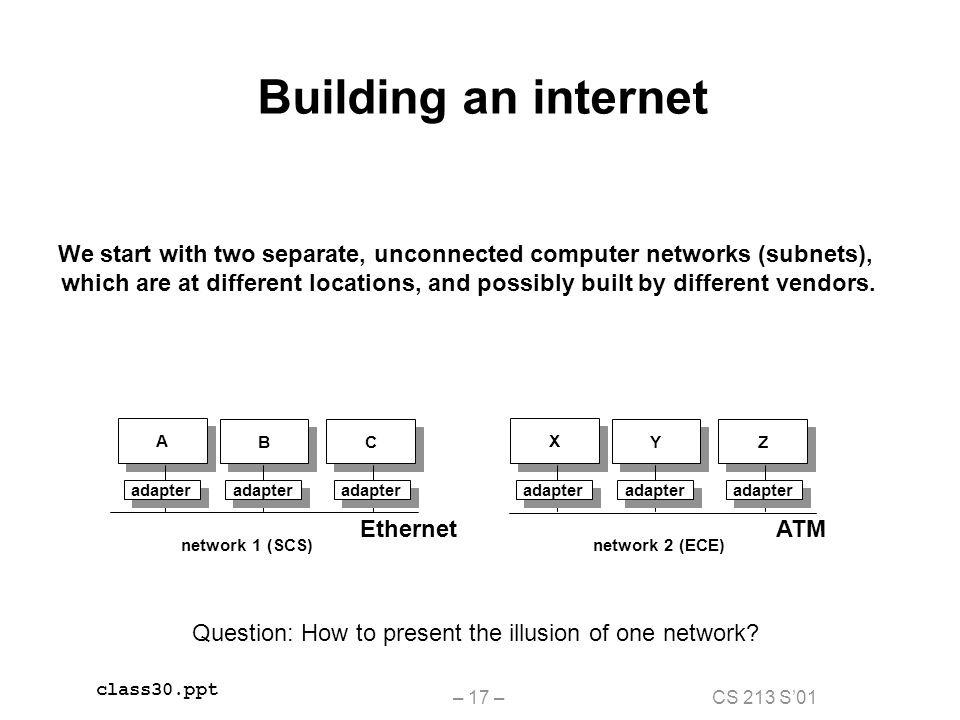 Building an internet

We start with two separate, unconnected computer networks (subnets), which are at different locations, and possibly built by different vendors.

A
B
C
adapter
adapter
adapter
Ethernet
network 1 (SCS)

X
Y
Z
adapter
adapter
adapter
ATM
network 2 (ECE)

Question: How to present the illusion of one network?

class30.ppt
– 17 –
CS 213 S'01